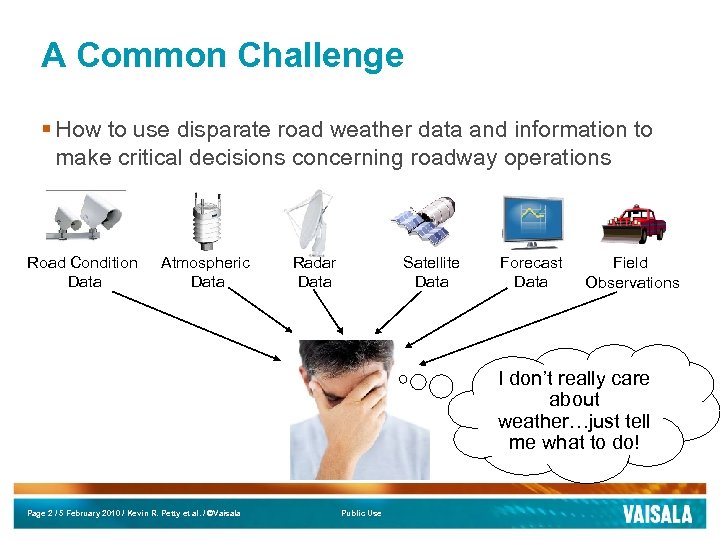 A Common Challenge

▪ How to use disparate road weather data and information to make critical decisions concerning roadway operations

Road Condition Data

Atmospheric Data

Radar Data

Satellite Data

Forecast Data

Field Observations

I don't really care about weather…just tell me what to do!

Page 2 / 5 February 2010 / Kevin R. Petty et al. / ©Vaisala

Public Use

VAISALA